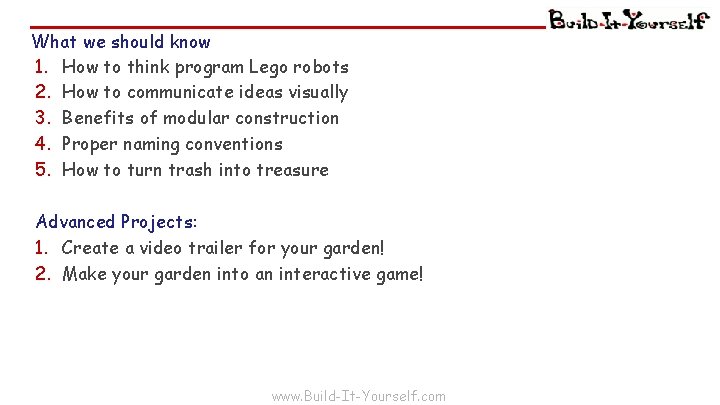 Build-It-Yourself

What we should know
1. How to think program Lego robots
2. How to communicate ideas visually
3. Benefits of modular construction
4. Proper naming conventions
5. How to turn trash into treasure

Advanced Projects:
1. Create a video trailer for your garden!
2. Make your garden into an interactive game!

www.Build-It-Yourself.com